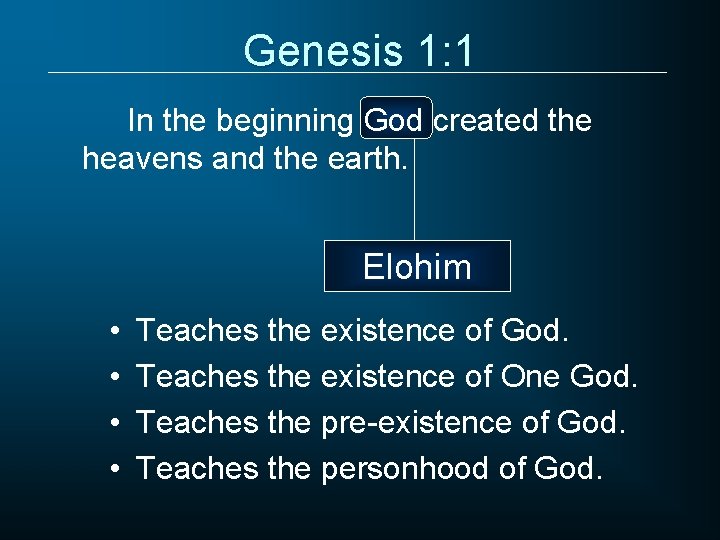 Genesis 1:1

In the beginning God created the heavens and the earth.

Elohim

• Teaches the existence of God.
• Teaches the existence of One God.
• Teaches the pre-existence of God.
• Teaches the personhood of God.